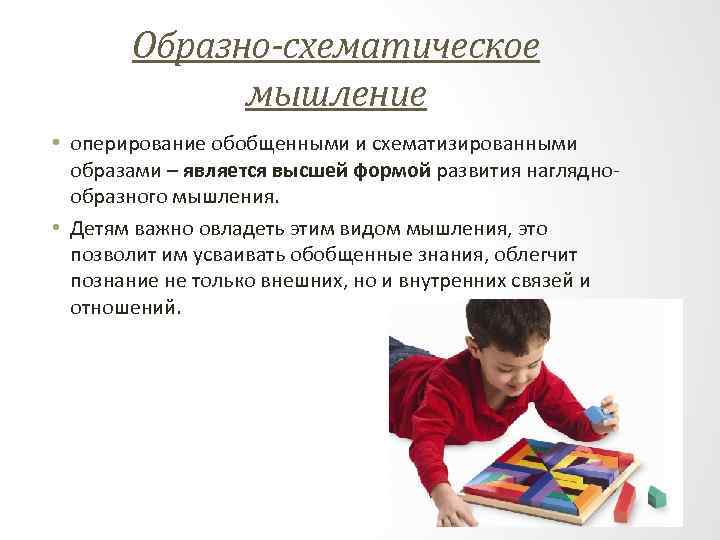 Образно-схематическое мышление

• оперирование обобщенными и схематизированными образами – является высшей формой развития наглядно-образного мышления.

• Детям важно овладеть этим видом мышления, это позволит им усваивать обобщенные знания, облегчит познание не только внешних, но и внутренних связей и отношений.